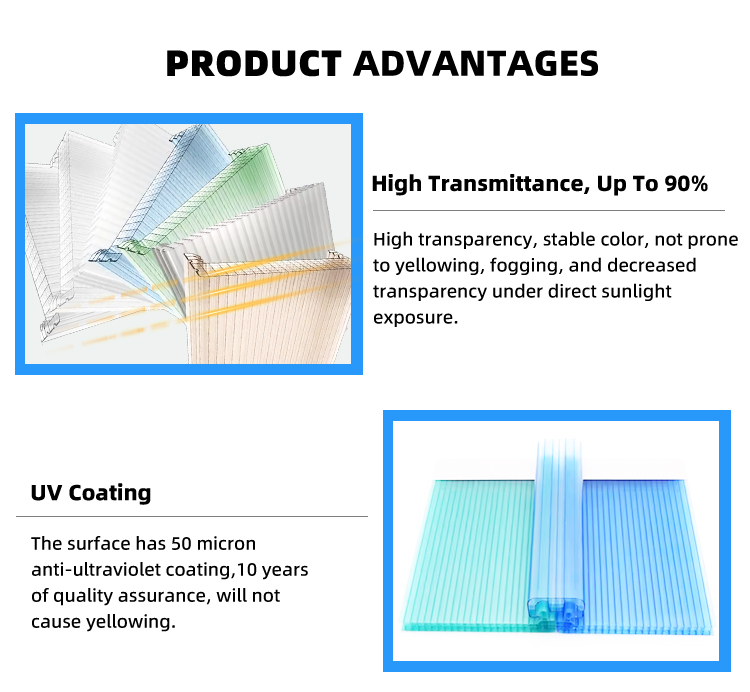 PRODUCT ADVANTAGES

High Transmittance, Up To 90%

High transparency, stable color, not prone to yellowing, fogging, and decreased transparency under direct sunlight exposure.

UV Coating

The surface has 50 micron anti-ultraviolet coating,10 years of quality assurance, will not cause yellowing.